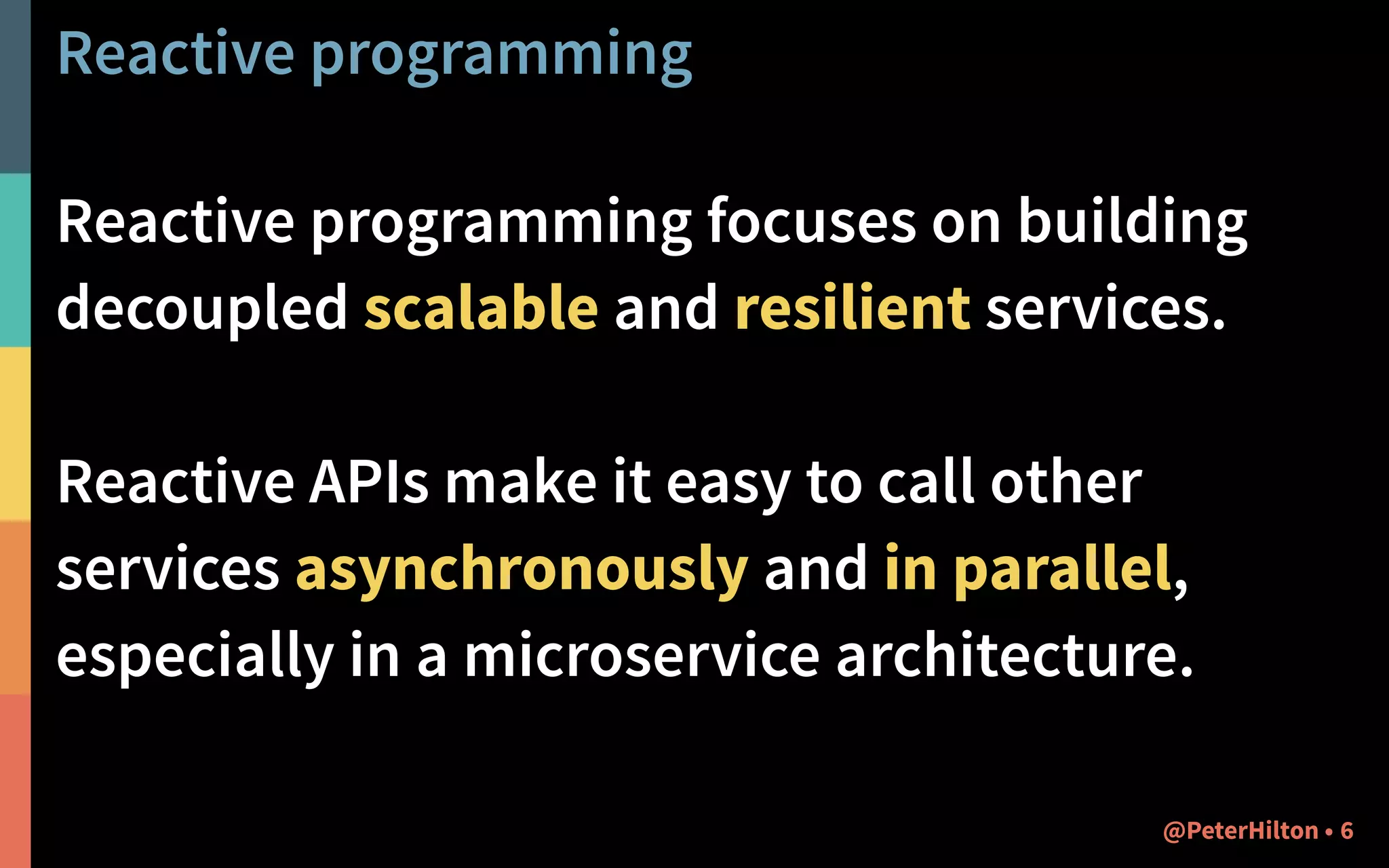 Reactive programming

Reactive programming focuses on building decoupled scalable and resilient services.

Reactive APIs make it easy to call other services asynchronously and in parallel, especially in a microservice architecture.

@PeterHilton • 6